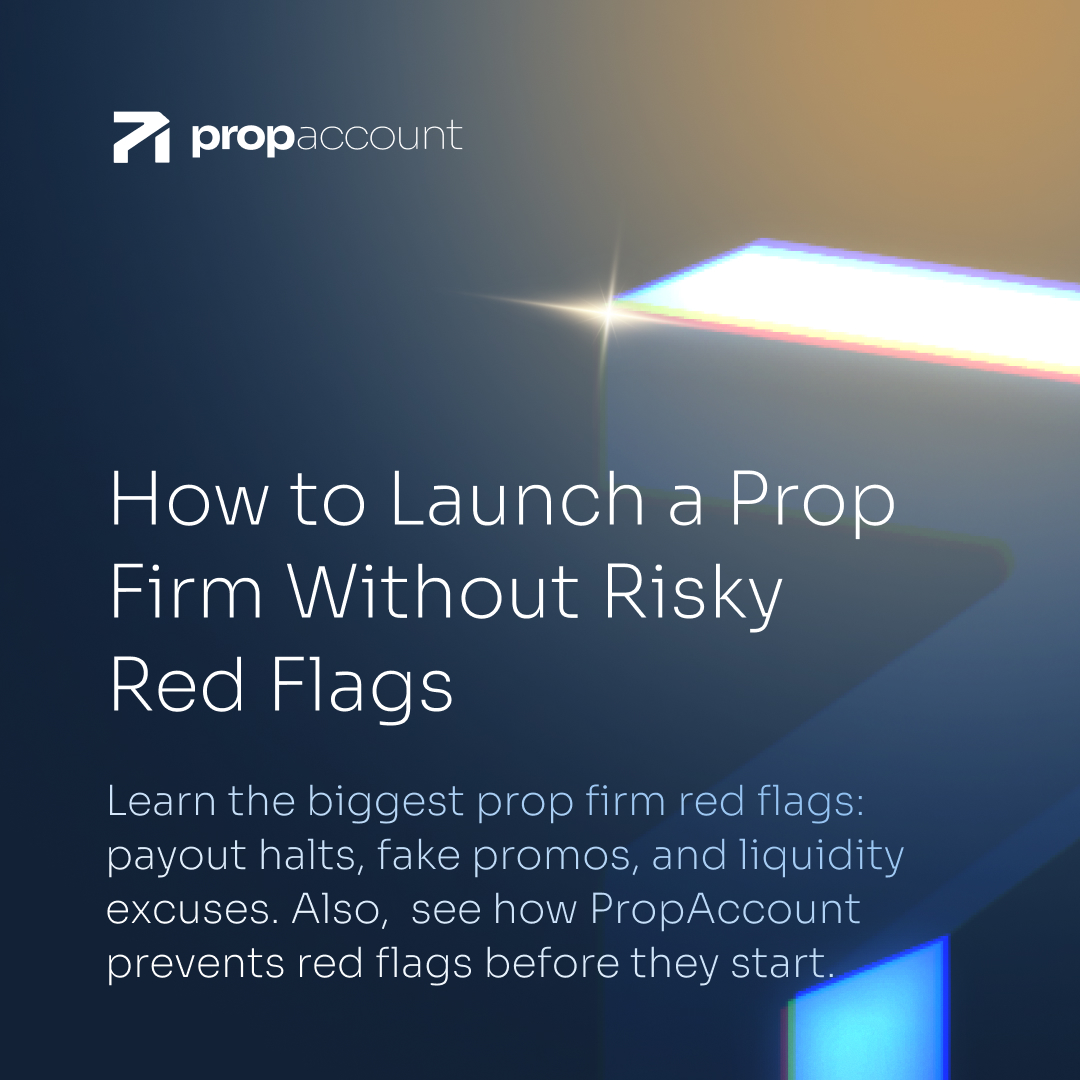 propaccount

How to Launch a Prop Firm Without Risky Red Flags

Learn the biggest prop firm red flags: payout halts, fake promos, and liquidity excuses. Also, see how PropAccount prevents red flags before they start.